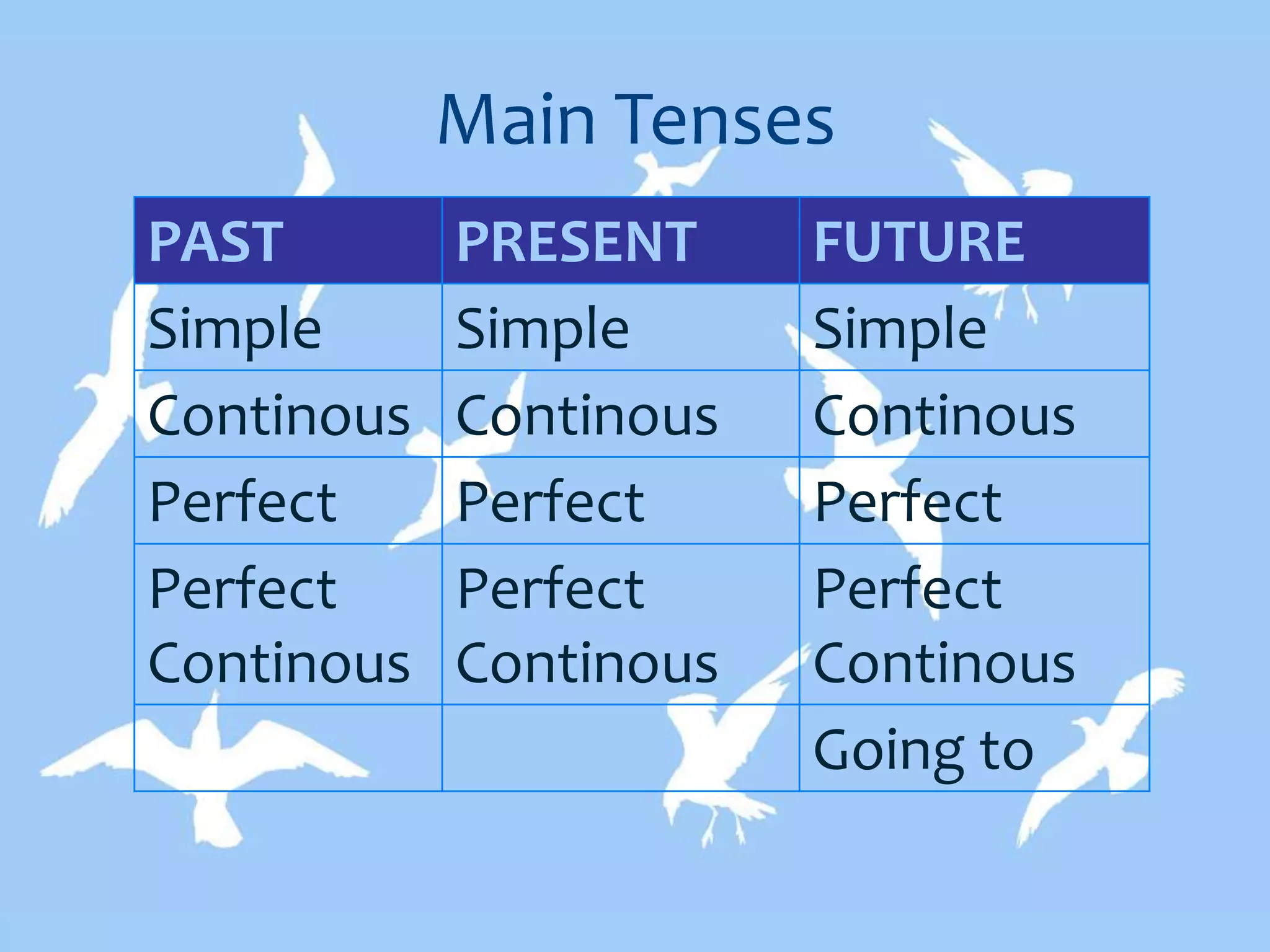 Main Tenses

| PAST | PRESENT | FUTURE |
|---|---|---|
| Simple | Simple | Simple |
| Continous | Continous | Continous |
| Perfect | Perfect | Perfect |
| Perfect Continous | Perfect Continous | Perfect Continous |
| | | Going to |